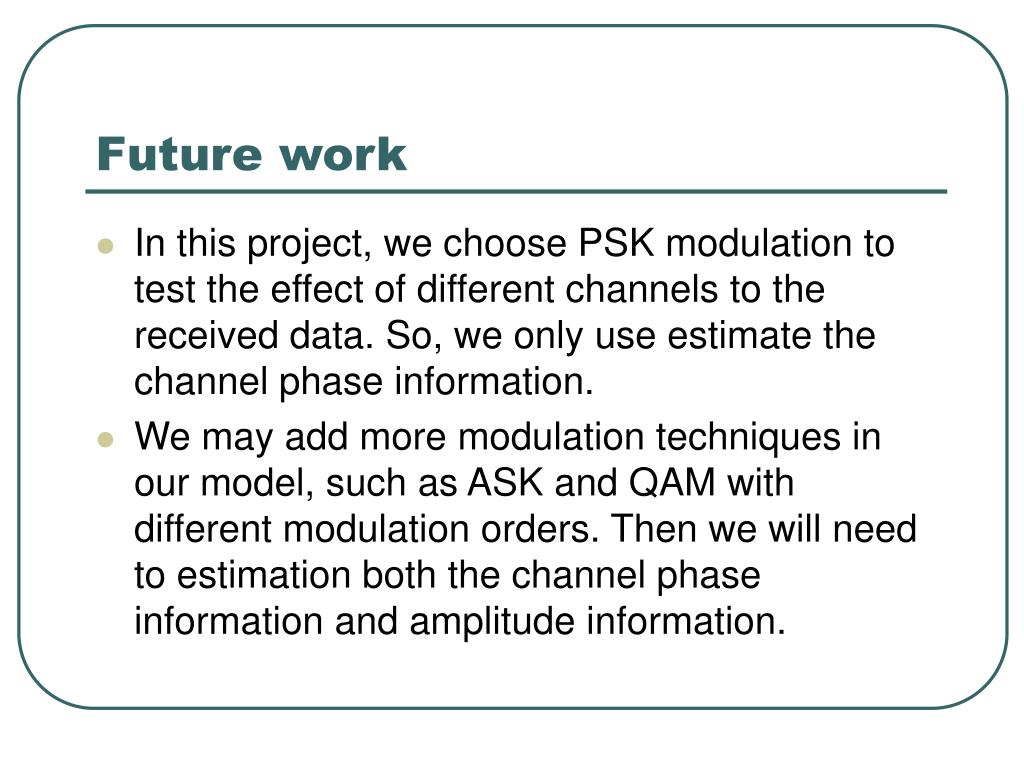 Future work

- In this project, we choose PSK modulation to test the effect of different channels to the received data. So, we only use estimate the channel phase information.
- We may add more modulation techniques in our model, such as ASK and QAM with different modulation orders. Then we will need to estimation both the channel phase information and amplitude information.